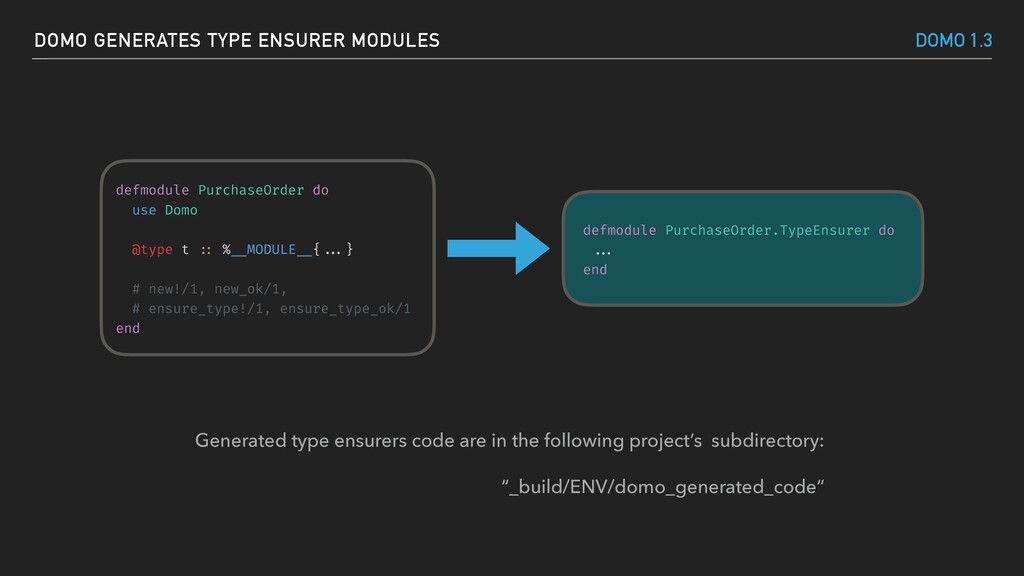 DOMO GENERATES TYPE ENSURER MODULES

DOMO 1.3

defmodule PurchaseOrder do
  use Domo

  @type t :: %__MODULE__{ … }

  # new!/1, new_ok/1,
  # ensure_type!/1, ensure_type_ok/1
end

defmodule PurchaseOrder.TypeEnsurer do
  …
end

Generated type ensurers code are in the following project's subdirectory:

"_build/ENV/domo_generated_code"